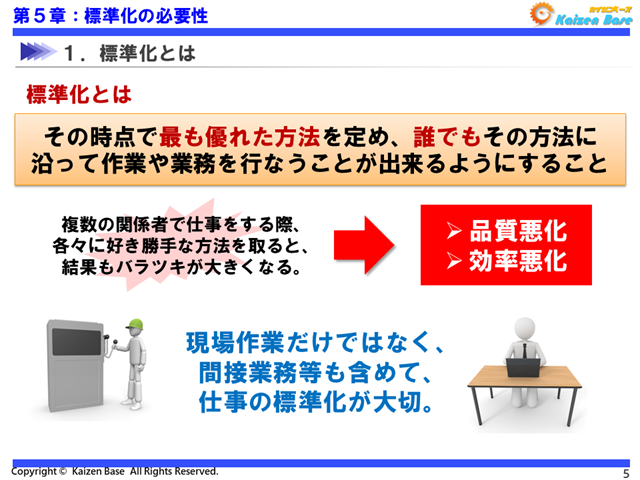 第５章：標準化の必要性

カイゼンベース Kaizen Base

１．標準化とは

標準化とは

その時点で最も優れた方法を定め、誰でもその方法に沿って作業や業務を行なうことが出来るようにすること

複数の関係者で仕事をする際、各々に好き勝手な方法を取ると、結果もバラツキが大きくなる。

➢ 品質悪化
➢ 効率悪化

現場作業だけではなく、間接業務等も含めて、仕事の標準化が大切。

Copyright © Kaizen Base All Rights Reserved.

5